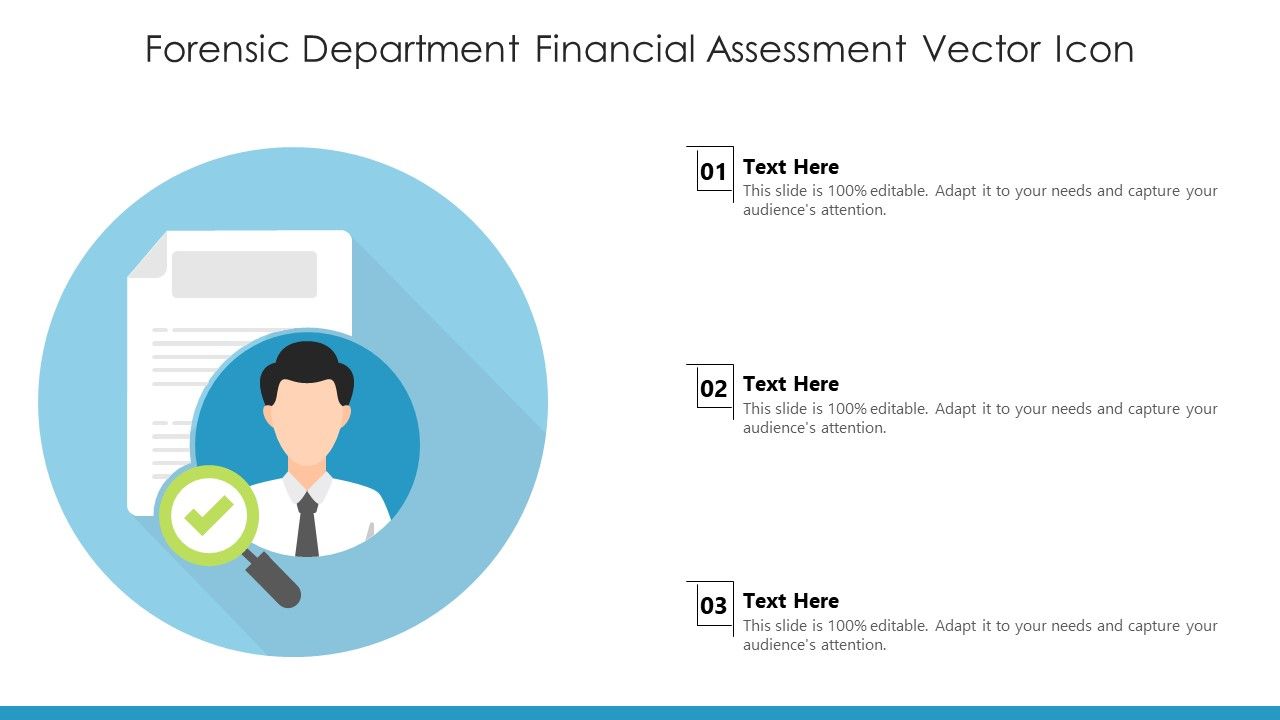 Forensic Department Financial Assessment Vector Icon

01
Text Here
This slide is 100% editable. Adapt it to your needs and capture your audience's attention.

02
Text Here
This slide is 100% editable. Adapt it to your needs and capture your audience's attention.

03
Text Here
This slide is 100% editable. Adapt it to your needs and capture your audience's attention.